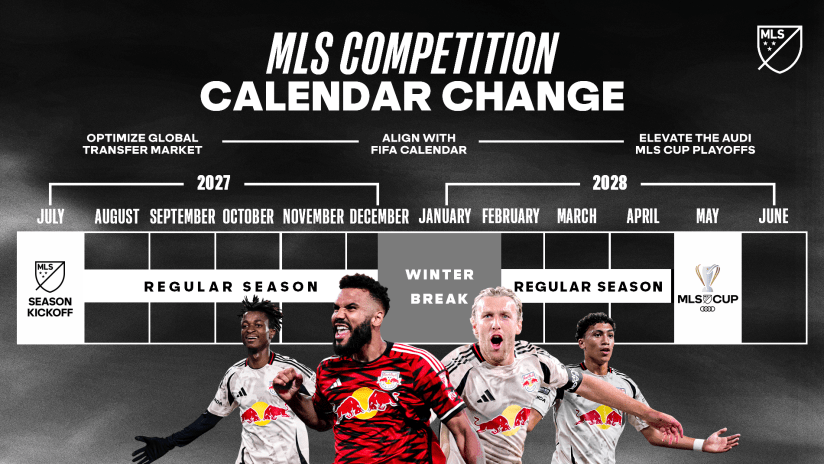 MLS

MLS COMPETITION
CALENDAR CHANGE

OPTIMIZE GLOBAL TRANSFER MARKET

ALIGN WITH FIFA CALENDAR

ELEVATE THE AUDI MLS CUP PLAYOFFS

2027

2028

JULY AUGUST SEPTEMBER OCTOBER NOVEMBER DECEMBER JANUARY FEBRUARY MARCH APRIL MAY JUNE

MLS
SEASON KICKOFF

REGULAR SEASON

WINTER BREAK

REGULAR SEASON

MLS CUP